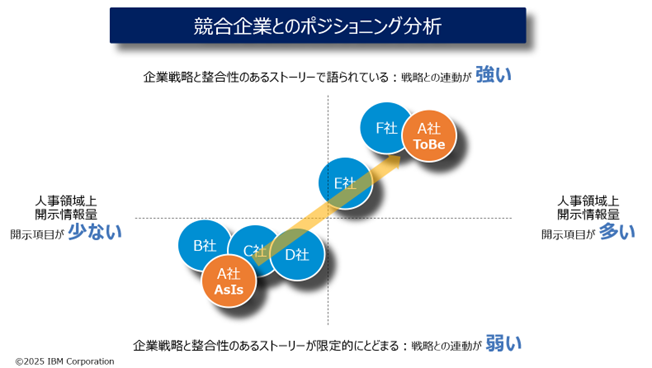 競合企業とのポジショニング分析

企業戦略と整合性のあるストーリーで語られている：戦略との連動が 強い

F社

A社
ToBe

E社

人事領域上
開示情報量
開示項目が 少ない

人事領域上
開示情報量
開示項目が 多い

B社

C社

D社

A社
AsIs

企業戦略と整合性のあるストーリーが限定的にとどまる：戦略との連動が 弱い

©2025 IBM Corporation